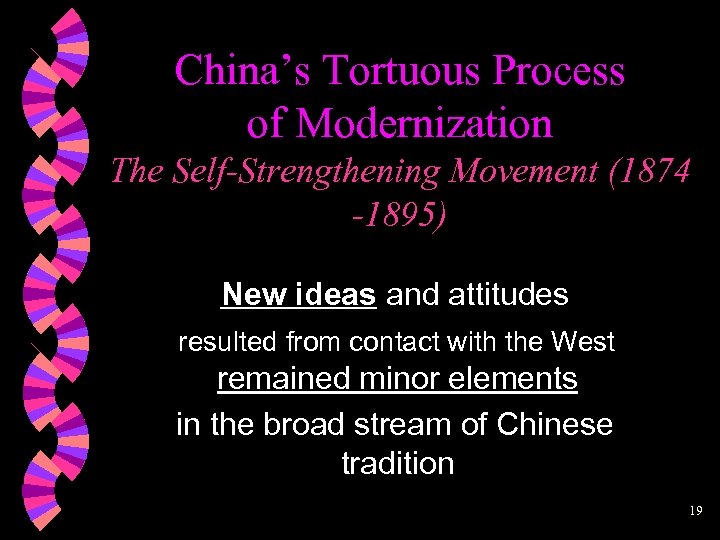 China's Tortuous Process of Modernization
The Self-Strengthening Movement (1874 -1895)

New ideas and attitudes resulted from contact with the West remained minor elements in the broad stream of Chinese tradition

19